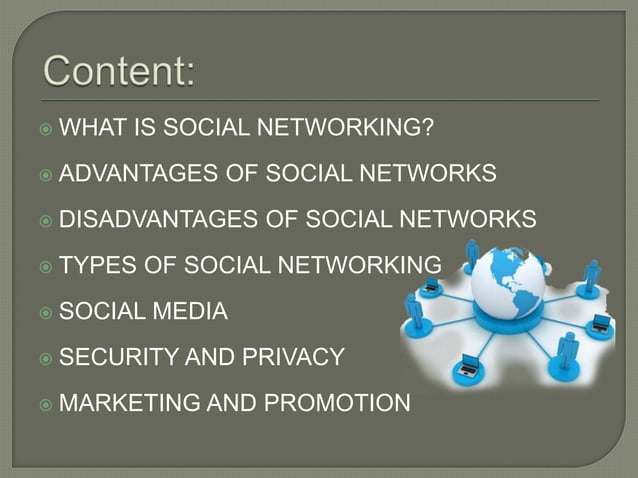 Content:

WHAT IS SOCIAL NETWORKING?

ADVANTAGES OF SOCIAL NETWORKS

DISADVANTAGES OF SOCIAL NETWORKS

TYPES OF SOCIAL NETWORKING

SOCIAL MEDIA

SECURITY AND PRIVACY

MARKETING AND PROMOTION